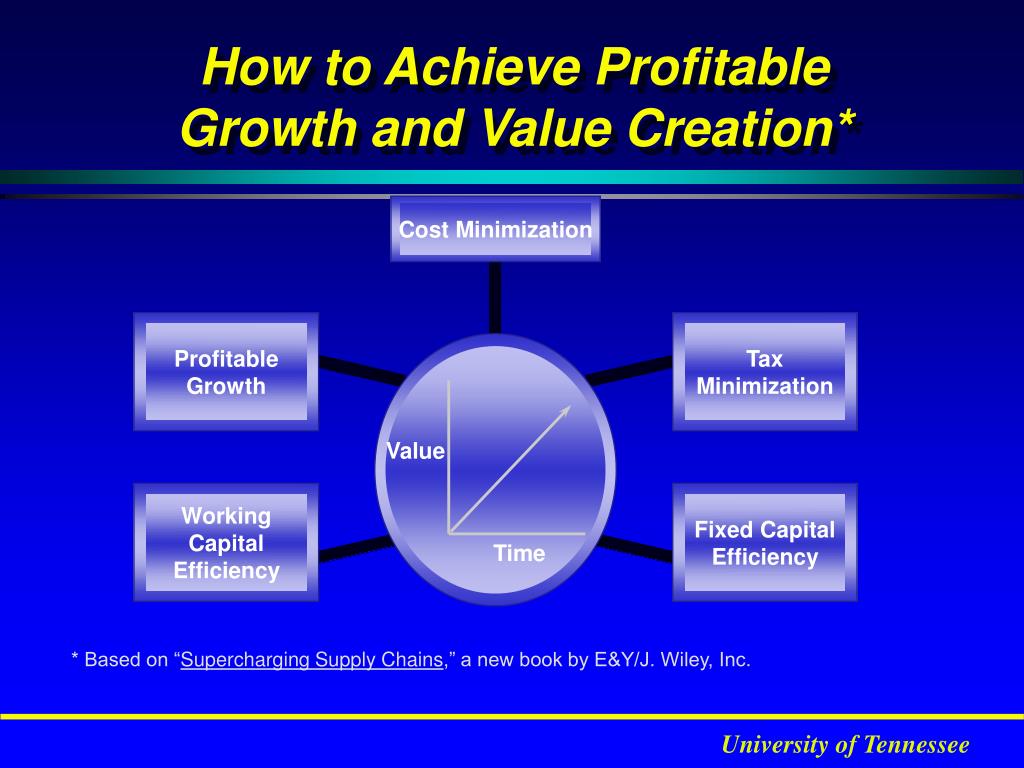 How to Achieve Profitable Growth and Value Creation*

Cost Minimization

Profitable Growth

Tax Minimization

Value

Time

Working Capital Efficiency

Fixed Capital Efficiency

* Based on “Supercharging Supply Chains,” a new book by E&Y/J. Wiley, Inc.

University of Tennessee